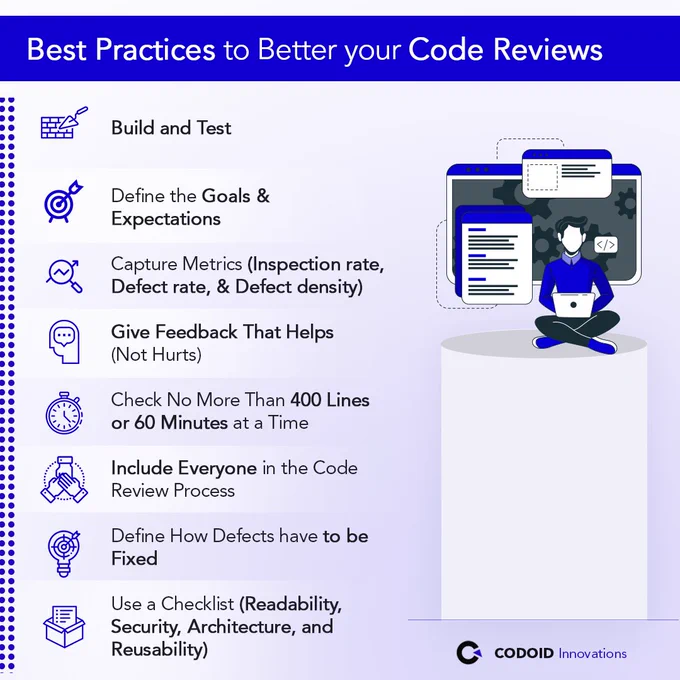 Best Practices to Better your Code Reviews

Build and Test

Define the Goals & Expectations

Capture Metrics (Inspection rate, Defect rate, & Defect density)

Give Feedback That Helps (Not Hurts)

Check No More Than 400 Lines or 60 Minutes at a Time

Include Everyone in the Code Review Process

Define How Defects have to be Fixed

Use a Checklist (Readability, Security, Architecture, and Reusability)

</>

CODOID Innovations